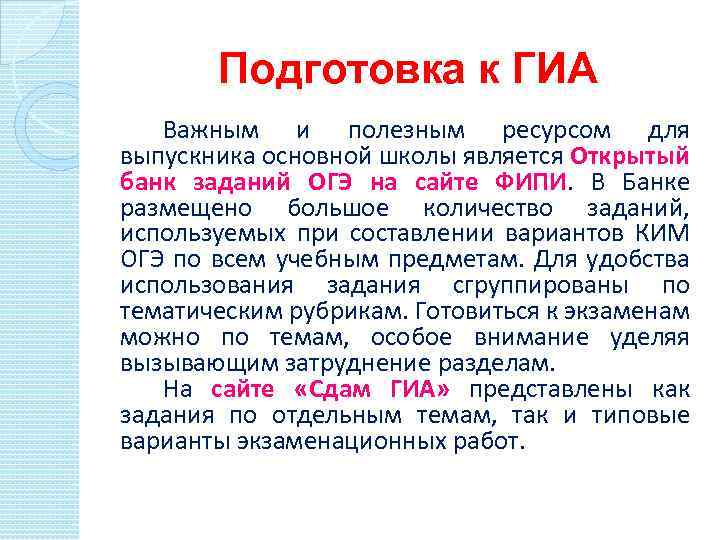 Подготовка к ГИА

Важным и полезным ресурсом для выпускника основной школы является Открытый банк заданий ОГЭ на сайте ФИПИ. В Банке размещено большое количество заданий, используемых при составлении вариантов КИМ ОГЭ по всем учебным предметам. Для удобства использования задания сгруппированы по тематическим рубрикам. Готовиться к экзаменам можно по темам, особое внимание уделяя вызывающим затруднение разделам.

На сайте «Сдам ГИА» представлены как задания по отдельным темам, так и типовые варианты экзаменационных работ.